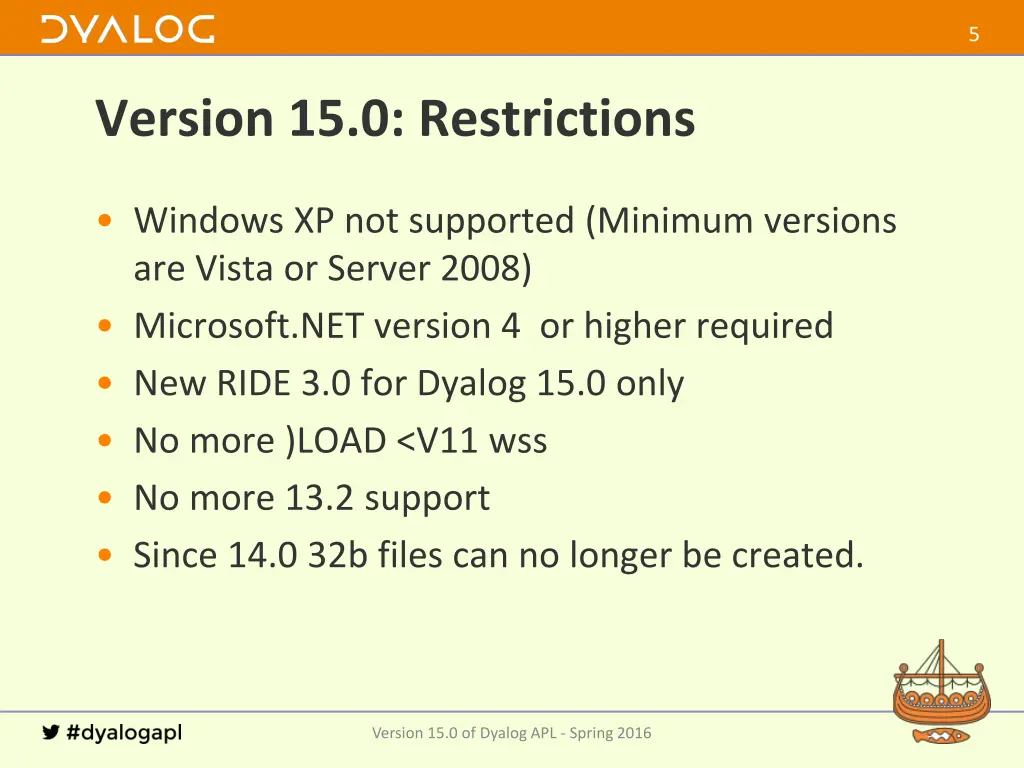 DYALOG

5

Version 15.0: Restrictions

• Windows XP not supported (Minimum versions are Vista or Server 2008)
• Microsoft.NET version 4 or higher required
• New RIDE 3.0 for Dyalog 15.0 only
• No more )LOAD <V11 wss
• No more 13.2 support
• Since 14.0 32b files can no longer be created.

#dyalogapl

Version 15.0 of Dyalog APL - Spring 2016